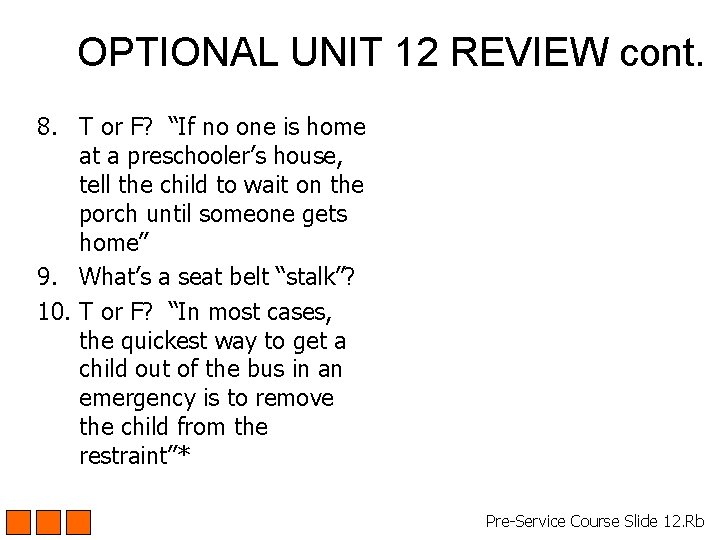 OPTIONAL UNIT 12 REVIEW cont.

8. T or F? "If no one is home at a preschooler's house, tell the child to wait on the porch until someone gets home"
9. What's a seat belt "stalk"?
10. T or F? "In most cases, the quickest way to get a child out of the bus in an emergency is to remove the child from the restraint"*

Pre-Service Course Slide 12.Rb